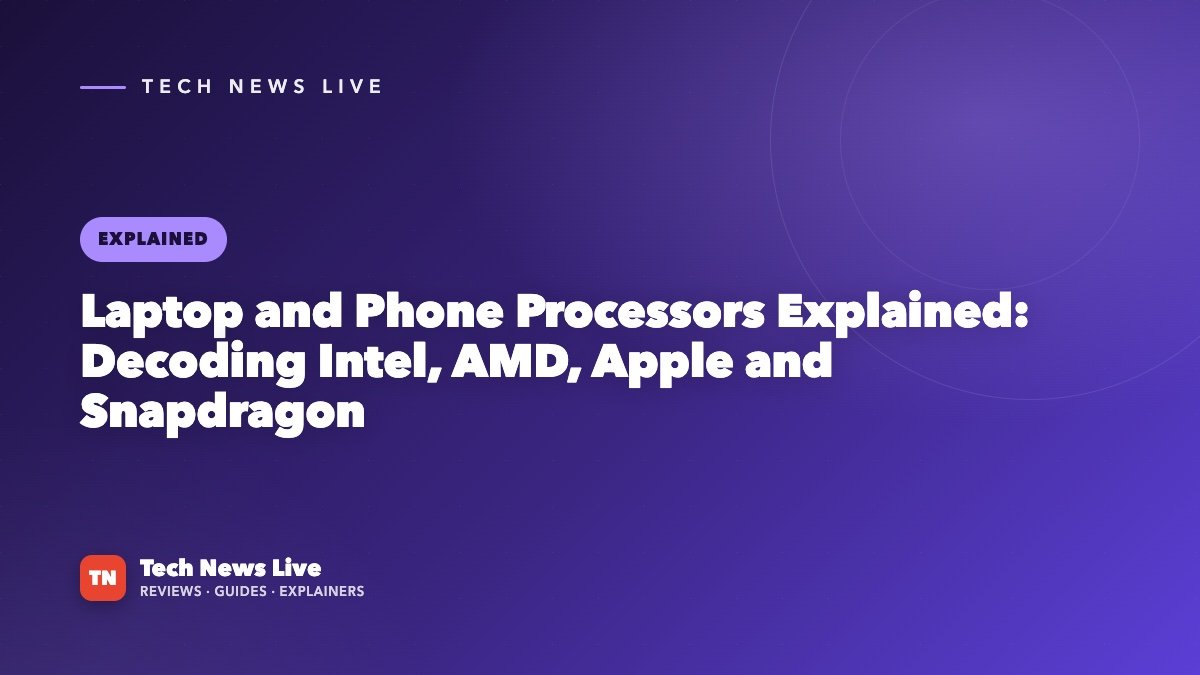 TECH NEWS LIVE

EXPLAINED

Laptop and Phone Processors Explained: Decoding Intel, AMD, Apple and Snapdragon

TN

Tech News Live

REVIEWS · GUIDES · EXPLAINERS